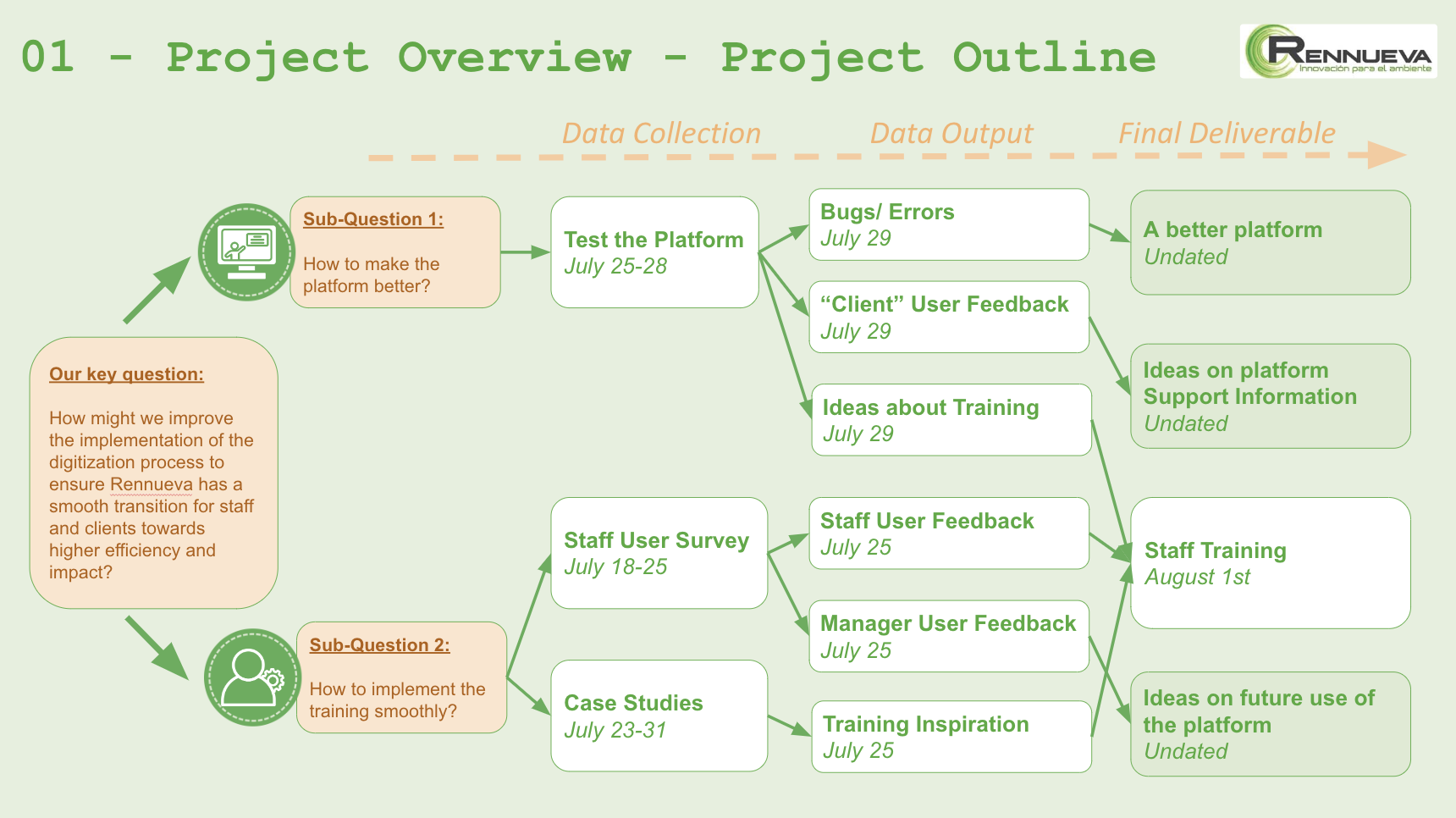 01 - Project Overview - Project Outline

RENNUEVA
Innovación para el ambiente

Data Collection
Data Output
Final Deliverable

Our key question:

How might we improve the implementation of the digitization process to ensure Rennueva has a smooth transition for staff and clients towards higher efficiency and impact?

Sub-Question 1:

How to make the platform better?

Sub-Question 2:

How to implement the training smoothly?

Test the Platform
July 25-28

Staff User Survey
July 18-25

Case Studies
July 23-31

Bugs/ Errors
July 29

“Client” User Feedback
July 29

Ideas about Training
July 29

Staff User Feedback
July 25

Manager User Feedback
July 25

Training Inspiration
July 25

A better platform
Undated

Ideas on platform Support Information
Undated

Staff Training
August 1st

Ideas on future use of the platform
Undated